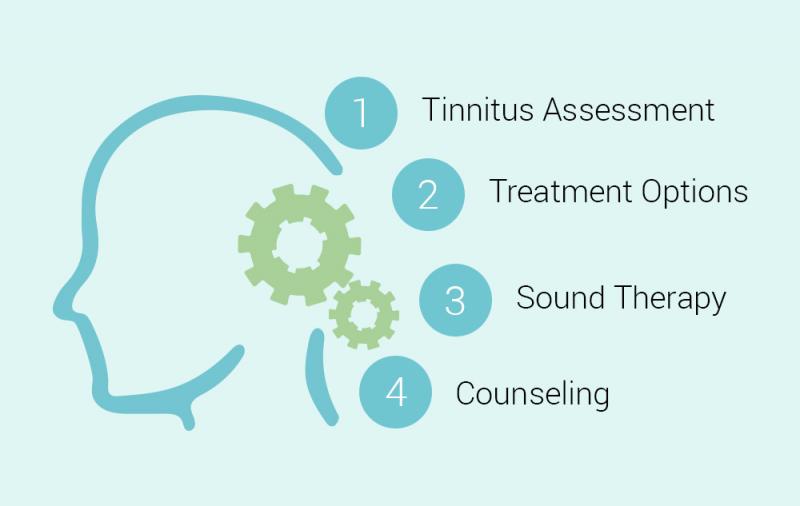 1 Tinnitus Assessment

2 Treatment Options

3 Sound Therapy

4 Counseling